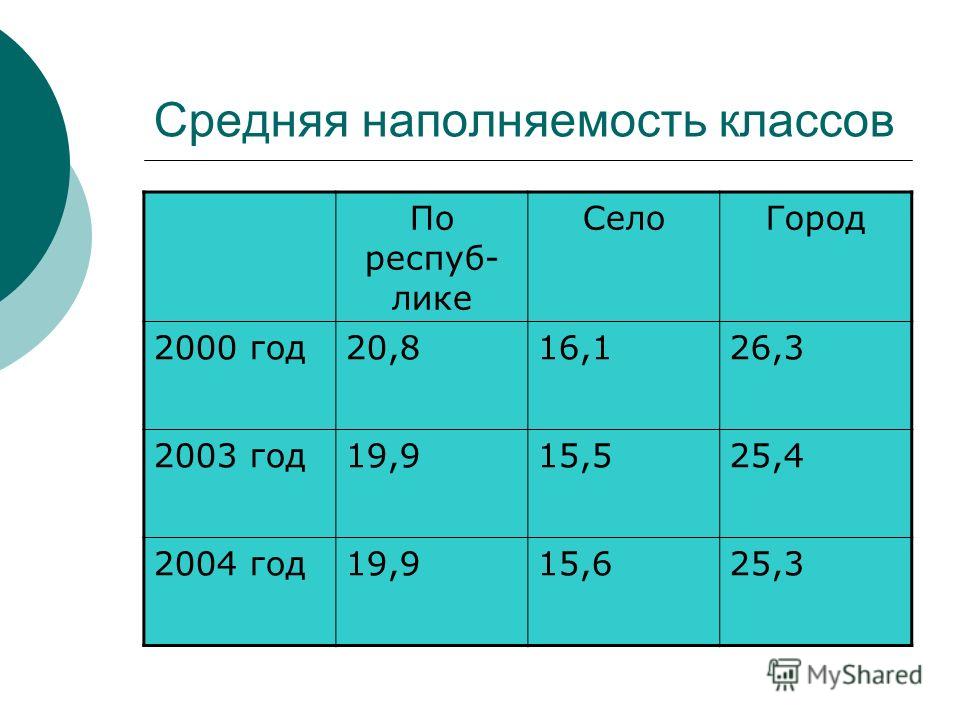 Средняя наполняемость классов

| | По республике | Село | Город |
|---|---|---|---|
| 2000 год | 20,8 | 16,1 | 26,3 |
| 2003 год | 19,9 | 15,5 | 25,4 |
| 2004 год | 19,9 | 15,6 | 25,3 |

MyShared